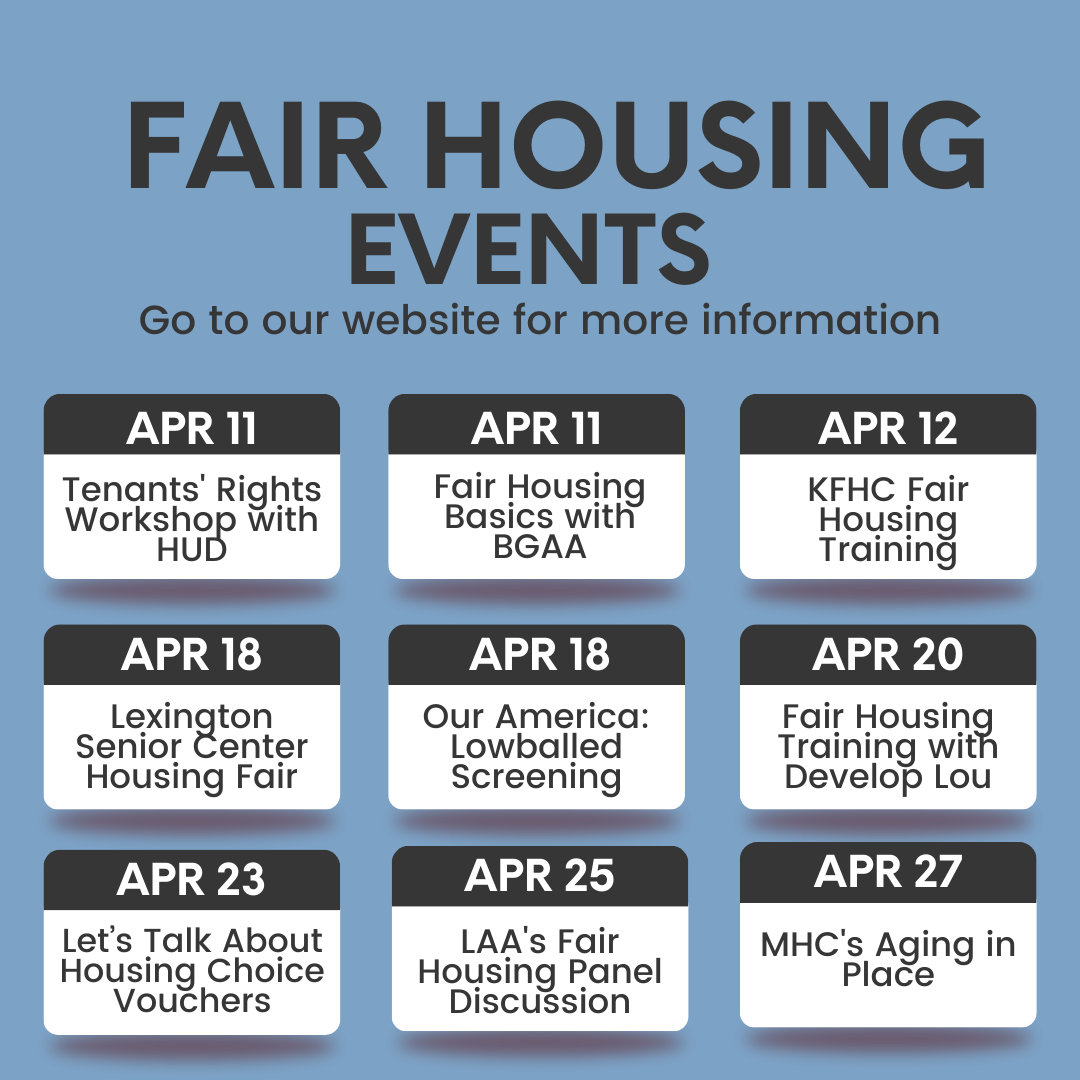 FAIR HOUSING EVENTS

Go to our website for more information

APR 11
Tenants' Rights Workshop with HUD

APR 11
Fair Housing Basics with BGAA

APR 12
KFHC Fair Housing Training

APR 18
Lexington Senior Center Housing Fair

APR 18
Our America: Lowballed Screening

APR 20
Fair Housing Training with Develop Lou

APR 23
Let's Talk About Housing Choice Vouchers

APR 25
LAA's Fair Housing Panel Discussion

APR 27
MHC's Aging in Place